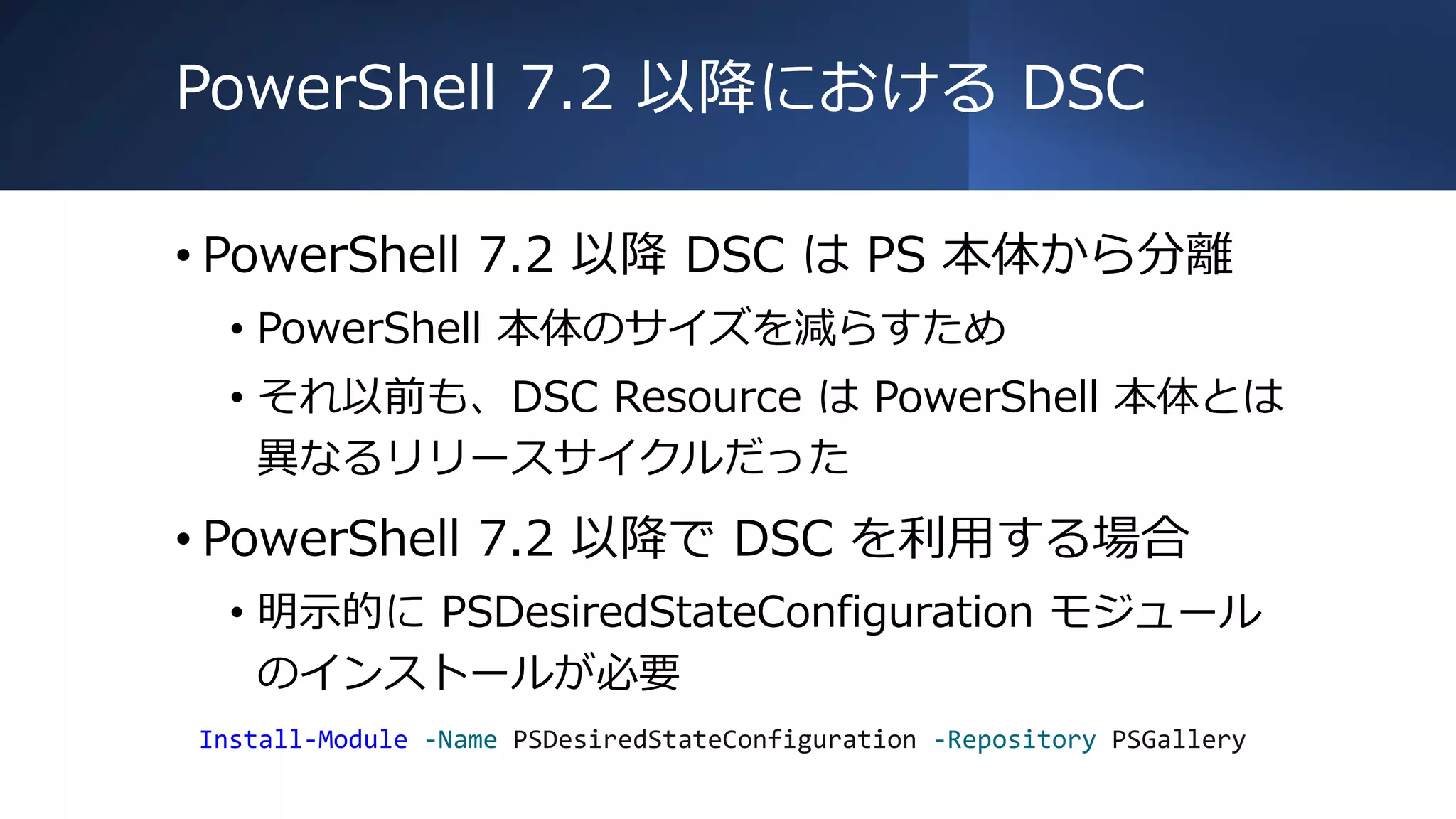 PowerShell 7.2 以降における DSC

• PowerShell 7.2 以降 DSC は PS 本体から分離
  • PowerShell 本体のサイズを減らすため
  • それ以前も、DSC Resource は PowerShell 本体とは異なるリリースサイクルだった

• PowerShell 7.2 以降で DSC を利用する場合
  • 明示的に PSDesiredStateConfiguration モジュールのインストールが必要

Install-Module -Name PSDesiredStateConfiguration -Repository PSGallery